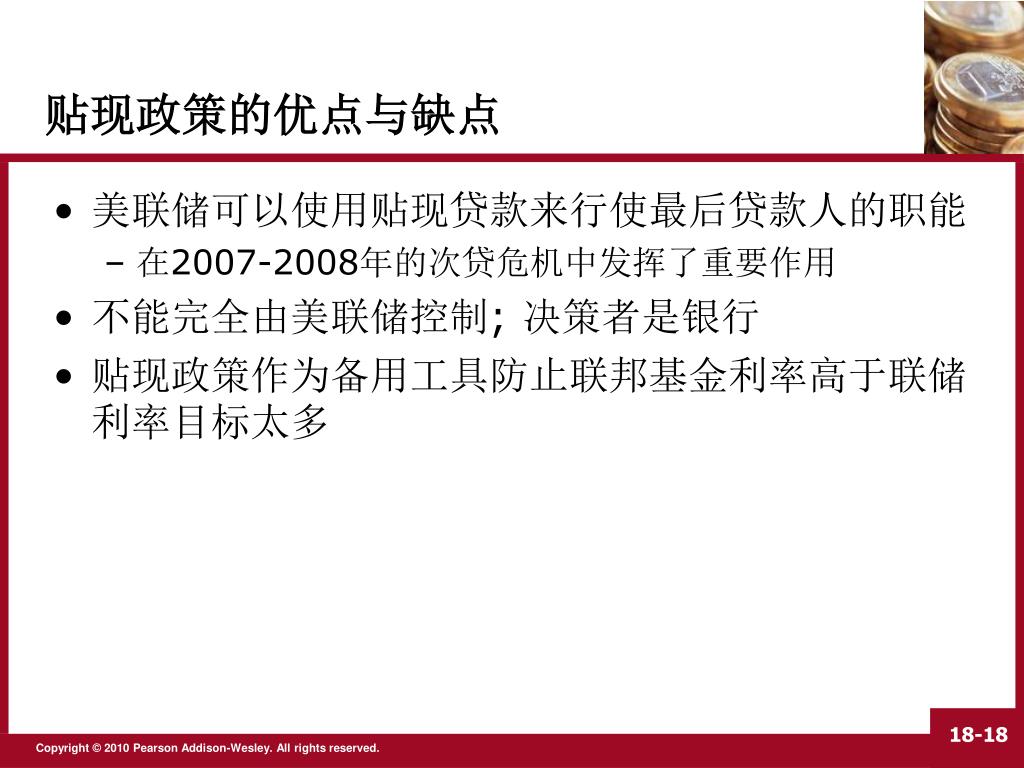 贴现政策的优点与缺点

• 美联储可以使用贴现贷款来行使最后贷款人的职能
– 在2007-2008年的次贷危机中发挥了重要作用
• 不能完全由美联储控制; 决策者是银行
• 贴现政策作为备用工具防止联邦基金利率高于联储利率目标太多

Copyright © 2010 Pearson Addison-Wesley. All rights reserved.

18-18